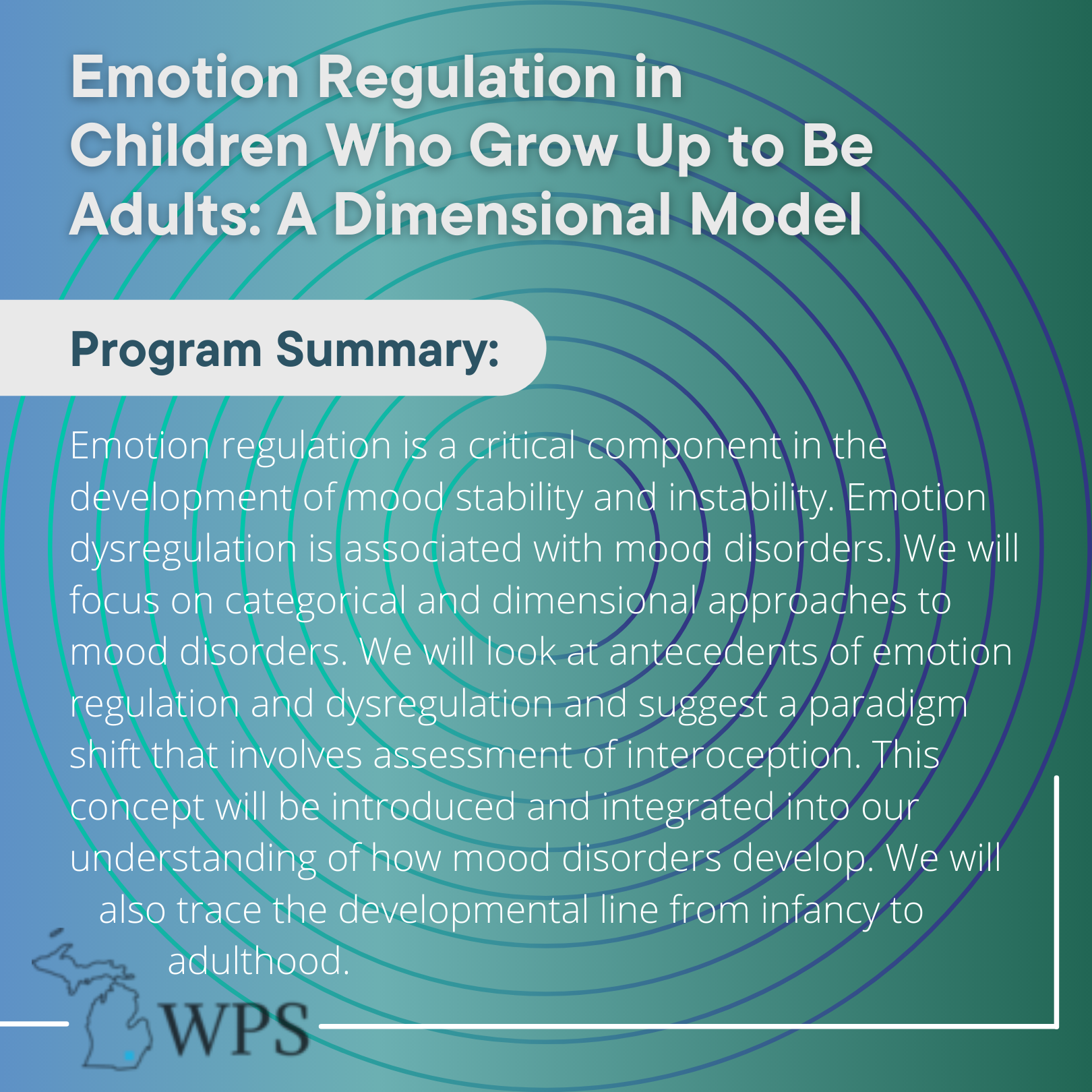 Emotion Regulation in Children Who Grow Up to Be Adults: A Dimensional Model

Program Summary:

Emotion regulation is a critical component in the development of mood stability and instability. Emotion dysregulation is associated with mood disorders. We will focus on categorical and dimensional approaches to mood disorders. We will look at antecedents of emotion regulation and dysregulation and suggest a paradigm shift that involves assessment of interoception. This concept will be introduced and integrated into our understanding of how mood disorders develop. We will also trace the developmental line from infancy to adulthood.

WPS